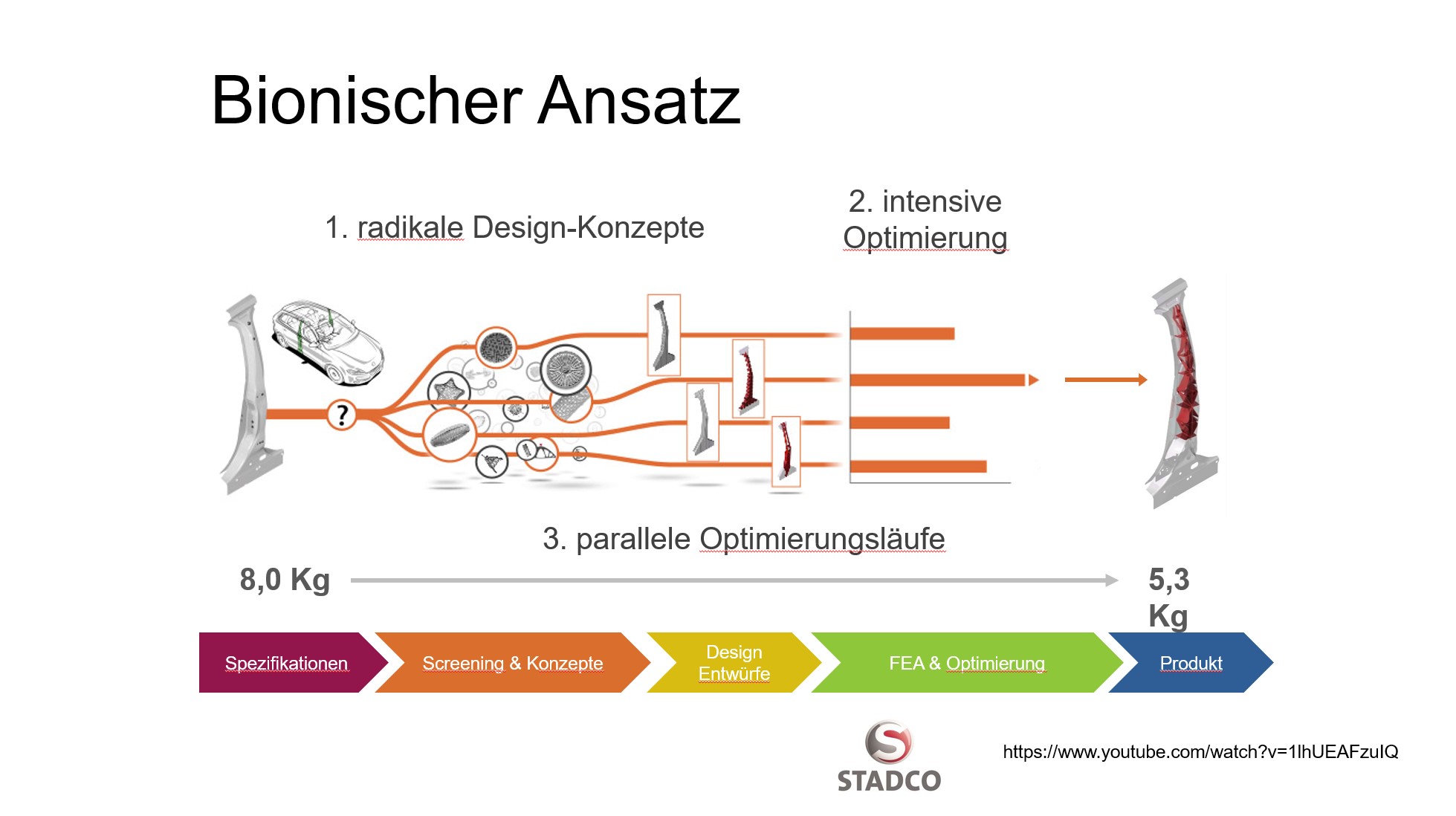 Bionischer Ansatz

1. radikale Design-Konzepte

2. intensive Optimierung

?

3. parallele Optimierungsläufe

8,0 Kg

5,3 Kg

Spezifikationen

Screening & Konzepte

Design Entwürfe

FEA & Optimierung

Produkt

STADCO

https://www.youtube.com/watch?v=1lhUEAFzuIQ